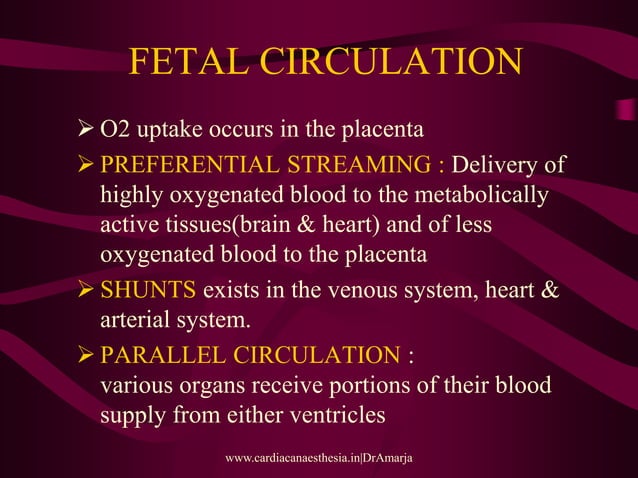 FETAL CIRCULATION

➢ O2 uptake occurs in the placenta

➢ PREFERENTIAL STREAMING : Delivery of highly oxygenated blood to the metabolically active tissues(brain & heart) and of less oxygenated blood to the placenta

➢ SHUNTS exists in the venous system, heart & arterial system.

➢ PARALLEL CIRCULATION :
various organs receive portions of their blood supply from either ventricles

www.cardiacanaesthesia.in|DrAmarja